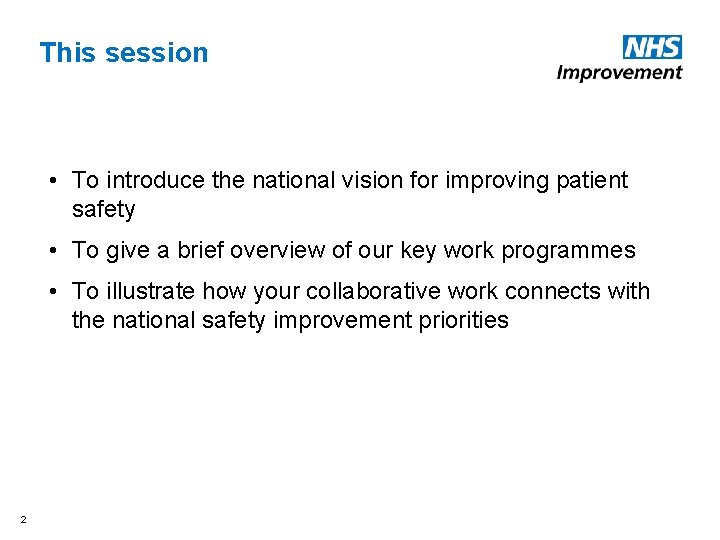 This session

NHS
Improvement

• To introduce the national vision for improving patient safety

• To give a brief overview of our key work programmes

• To illustrate how your collaborative work connects with the national safety improvement priorities

2